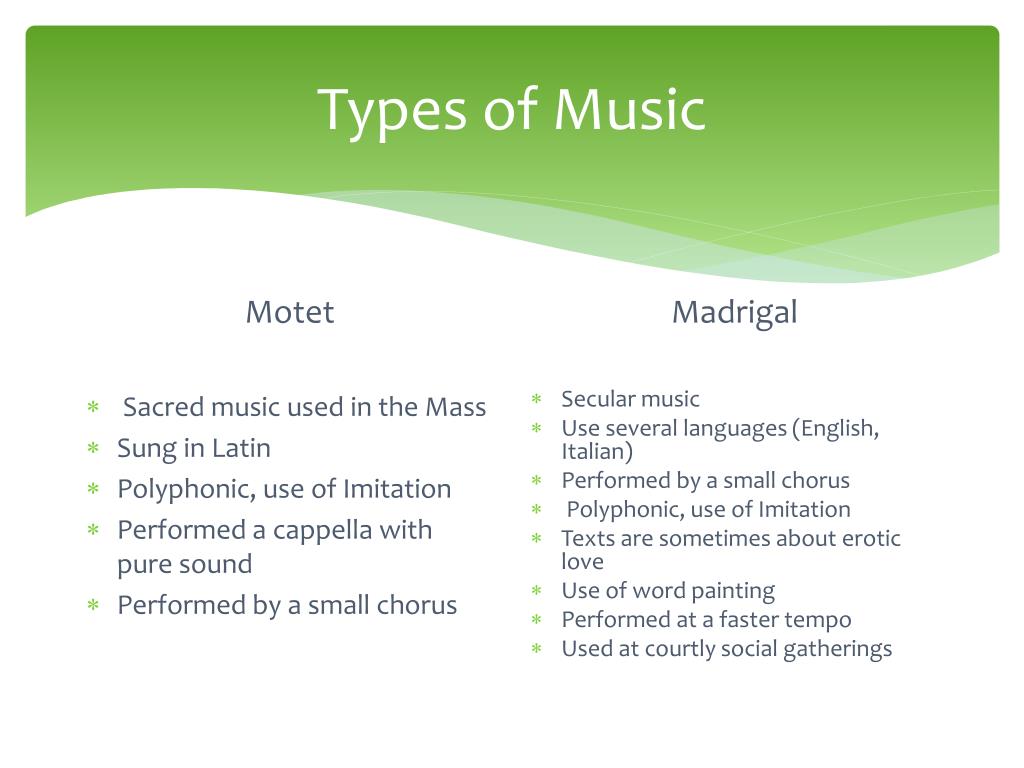 Types of Music

Motet

* Sacred music used in the Mass
* Sung in Latin
* Polyphonic, use of Imitation
* Performed a cappella with pure sound
* Performed by a small chorus

Madrigal

* Secular music
* Use several languages (English, Italian)
* Performed by a small chorus
* Polyphonic, use of Imitation
* Texts are sometimes about erotic love
* Use of word painting
* Performed at a faster tempo
* Used at courtly social gatherings